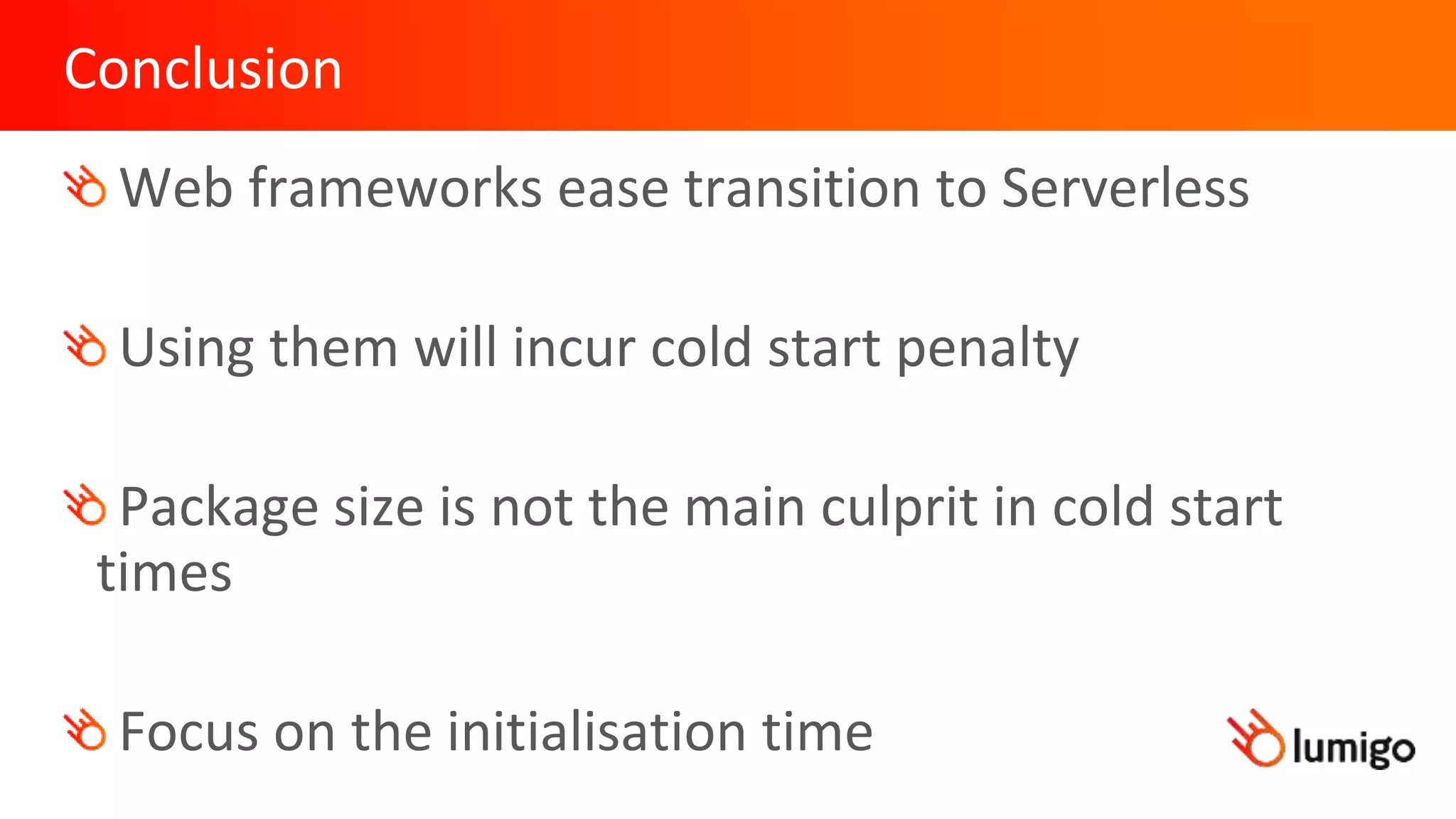 Conclusion

Web frameworks ease transition to Serverless

Using them will incur cold start penalty

Package size is not the main culprit in cold start times

Focus on the initialisation time

lumigo